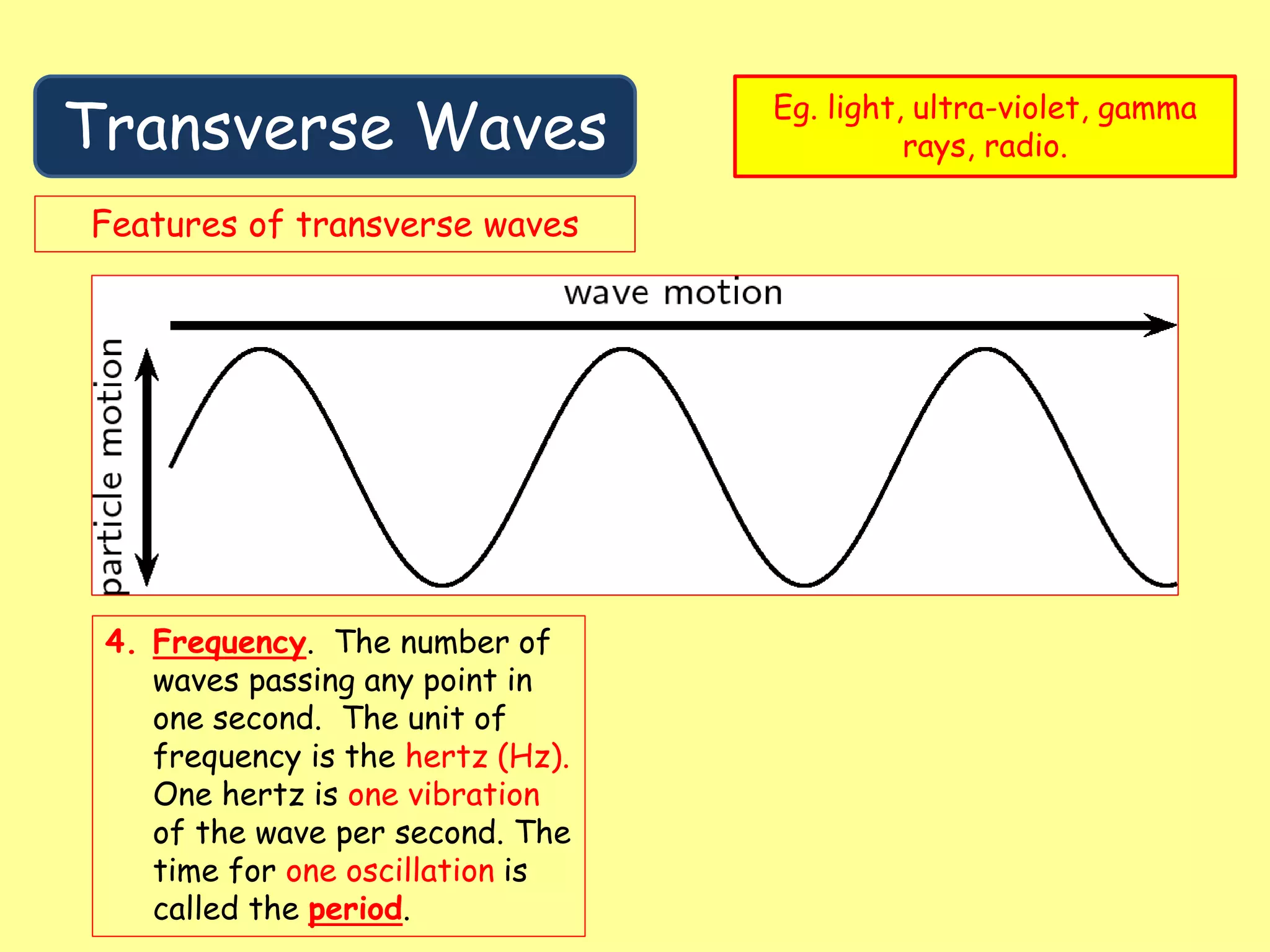 Transverse Waves

Eg. light, ultra-violet, gamma rays, radio.

Features of transverse waves

wave motion

particle motion

4. Frequency. The number of waves passing any point in one second. The unit of frequency is the hertz (Hz). One hertz is one vibration of the wave per second. The time for one oscillation is called the period.